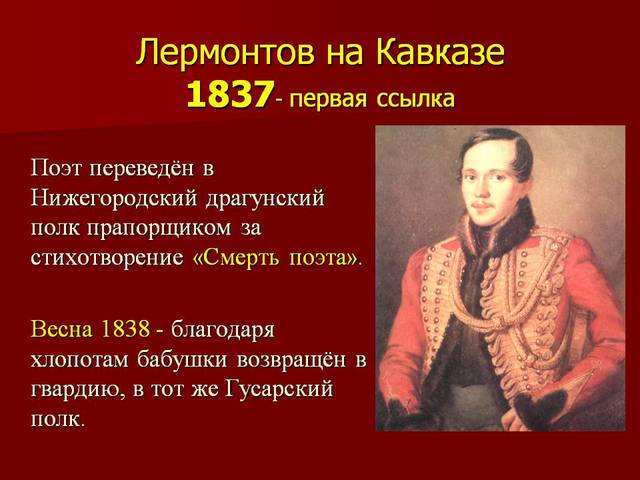 Лермонтов на Кавказе
1837- первая ссылка

Поэт переведён в Нижегородский драгунский полк прапорщиком за стихотворение «Смерть поэта».

Весна 1838 - благодаря хлопотам бабушки возвращён в гвардию, в тот же Гусарский полк.